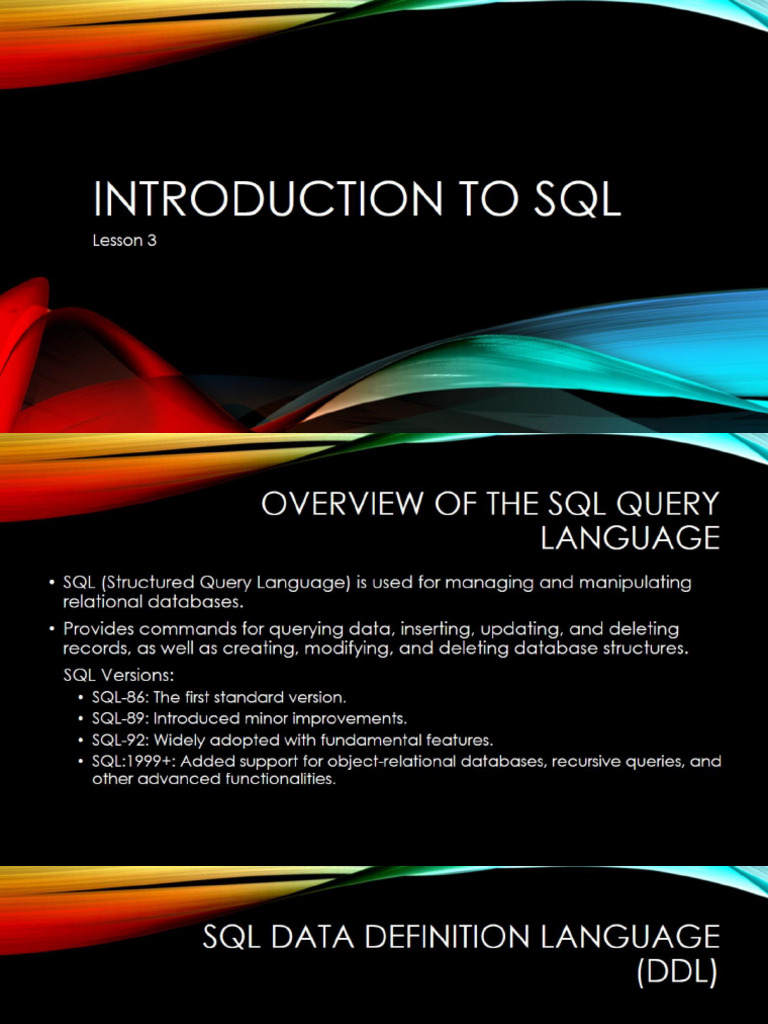 INTRODUCTION TO SQL
Lesson 3

OVERVIEW OF THE SQL QUERY LANGUAGE

• SQL (Structured Query Language) is used for managing and manipulating relational databases.
• Provides commands for querying data, inserting, updating, and deleting records, as well as creating, modifying, and deleting database structures.
SQL Versions:
• SQL-86: The first standard version.
• SQL-89: Introduced minor improvements.
• SQL-92: Widely adopted with fundamental features.
• SQL:1999+: Added support for object-relational databases, recursive queries, and other advanced functionalities.

SQL DATA DEFINITION LANGUAGE (DDL)